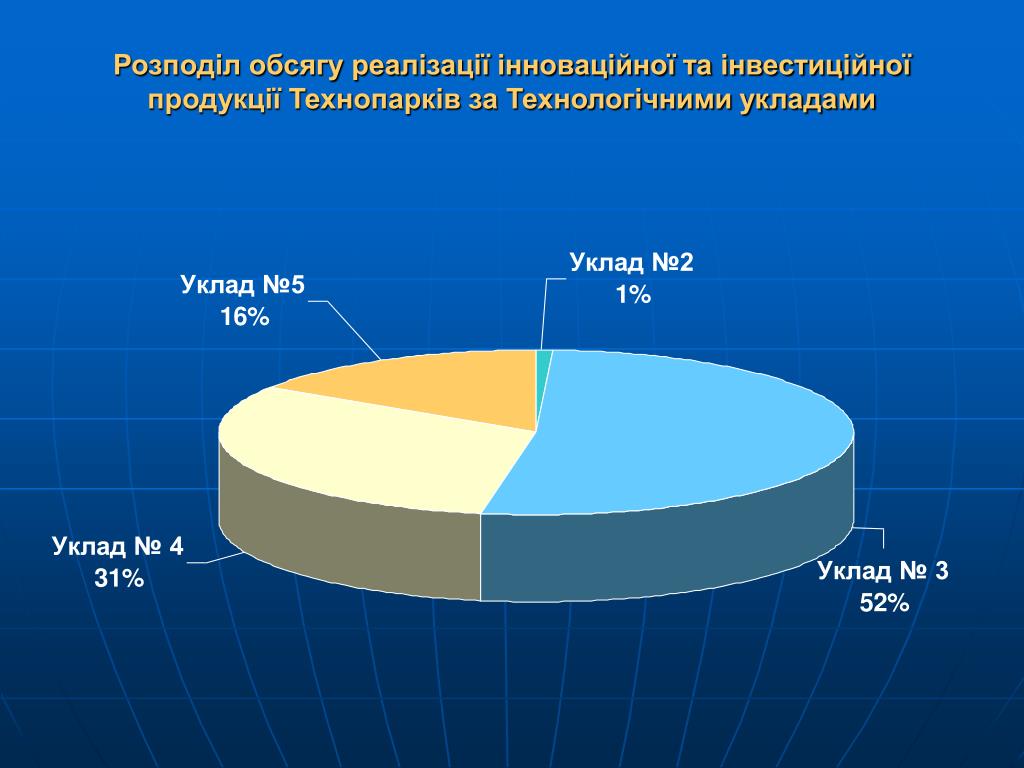 Розподіл обсягу реалізації інноваційної та інвестиційної продукції Технопарків за Технологічними укладами

Уклад №5
16%

Уклад №2
1%

Уклад № 4
31%

Уклад № 3
52%